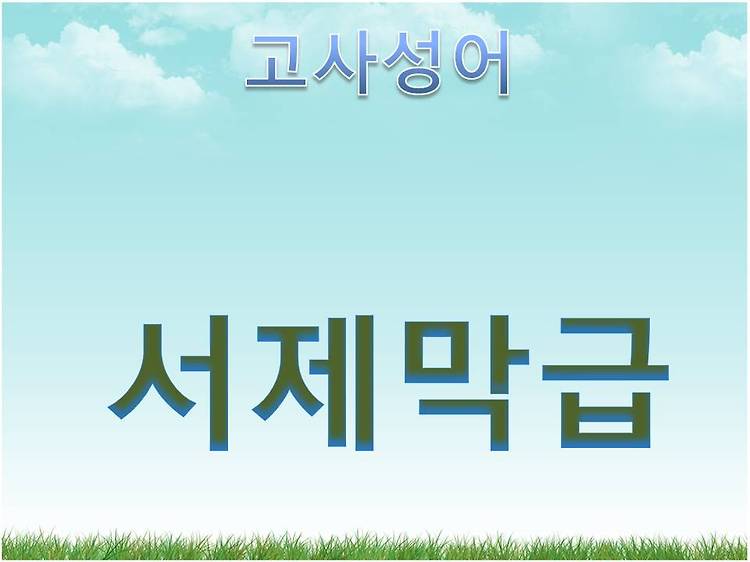 고사성어

서제막급